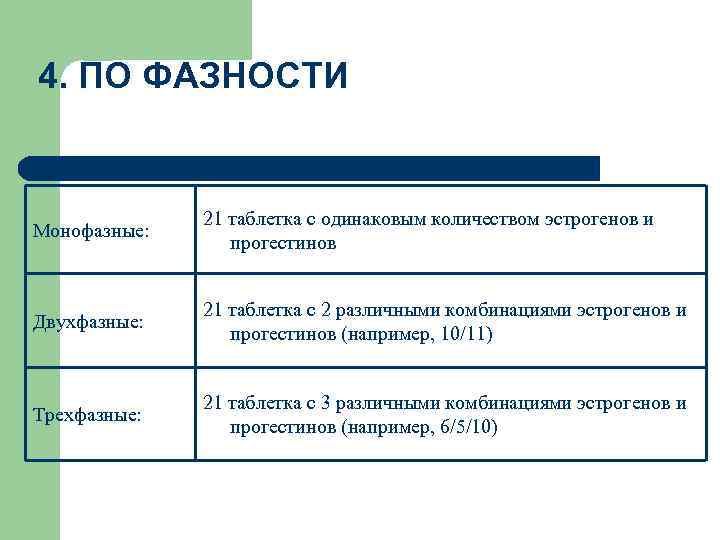 4. ПО ФАЗНОСТИ

| | |
|---|---|
| Монофазные: | 21 таблетка с одинаковым количеством эстрогенов и прогестинов |
| Двухфазные: | 21 таблетка с 2 различными комбинациями эстрогенов и прогестинов (например, 10/11) |
| Трехфазные: | 21 таблетка с 3 различными комбинациями эстрогенов и прогестинов (например, 6/5/10) |